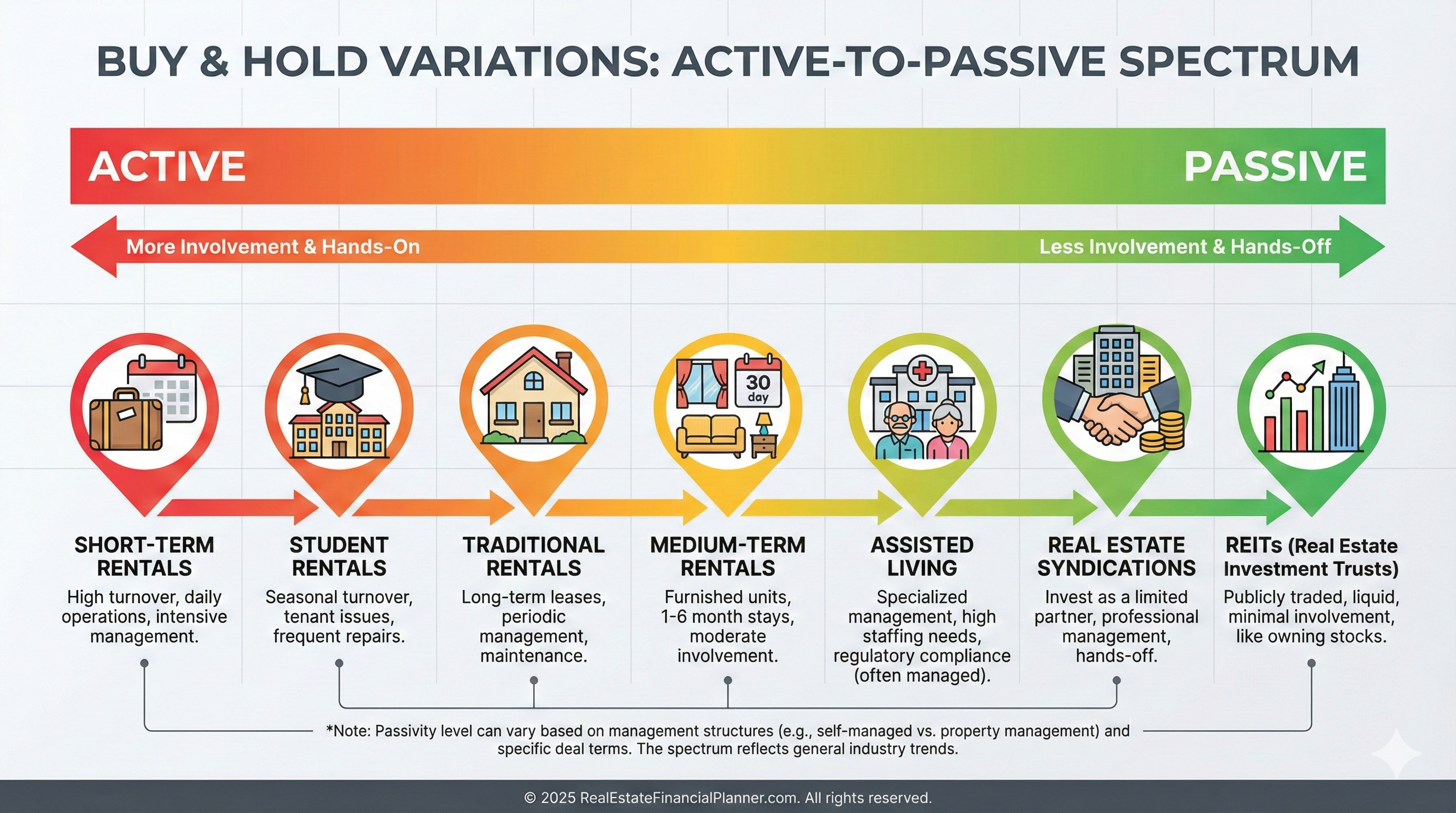 BUY & HOLD VARIATIONS: ACTIVE-TO-PASSIVE SPECTRUM

ACTIVE

PASSIVE

More Involvement & Hands-On

Less Involvement & Hands-Off

30 day

SHORT-TERM RENTALS
High turnover, daily operations, intensive management.

STUDENT RENTALS
Seasonal turnover, tenant issues, frequent repairs.

TRADITIONAL RENTALS
Long-term leases, periodic management, maintenance.

MEDIUM-TERM RENTALS
Furnished units, 1-6 month stays, moderate involvement.

ASSISTED LIVING
Specialized management, high staffing needs, regulatory compliance (often managed).

REAL ESTATE SYNDICATIONS
Invest as a limited partner, professional management, hands-off.

REITs (Real Estate Investment Trusts)
Publicly traded, liquid, minimal involvement, like owning stocks.

*Note: Passivity level can vary based on management structures (e.g., self-managed vs. property management) and specific deal terms. The spectrum reflects general industry trends.

© 2025 RealEstateFinancialPlanner.com. All rights reserved.